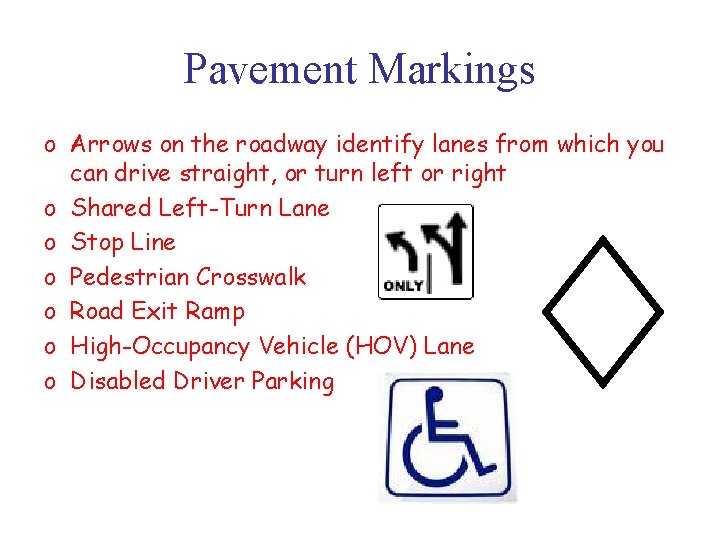 Pavement Markings

o Arrows on the roadway identify lanes from which you can drive straight, or turn left or right
o Shared Left-Turn Lane
o Stop Line
o Pedestrian Crosswalk
o Road Exit Ramp
o High-Occupancy Vehicle (HOV) Lane
o Disabled Driver Parking

ONLY